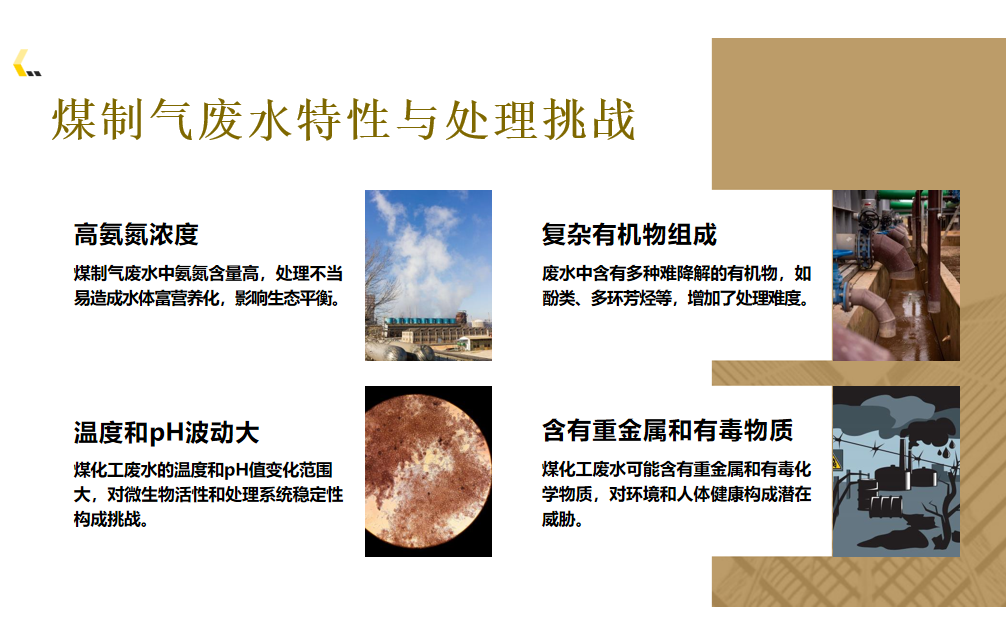 煤制气废水特性与处理挑战

高氨氮浓度

煤制气废水中氨氮含量高，处理不当易造成水体富营养化，影响生态平衡。

复杂有机物组成

废水中含有多种难降解的有机物，如酚类、多环芳烃等，增加了处理难度。

温度和pH波动大

煤化工废水的温度和pH值变化范围大，对微生物活性和处理系统稳定性构成挑战。

含有重金属和有毒物质

煤化工废水可能含有重金属和有毒化学物质，对环境和人体健康构成潜在威胁。